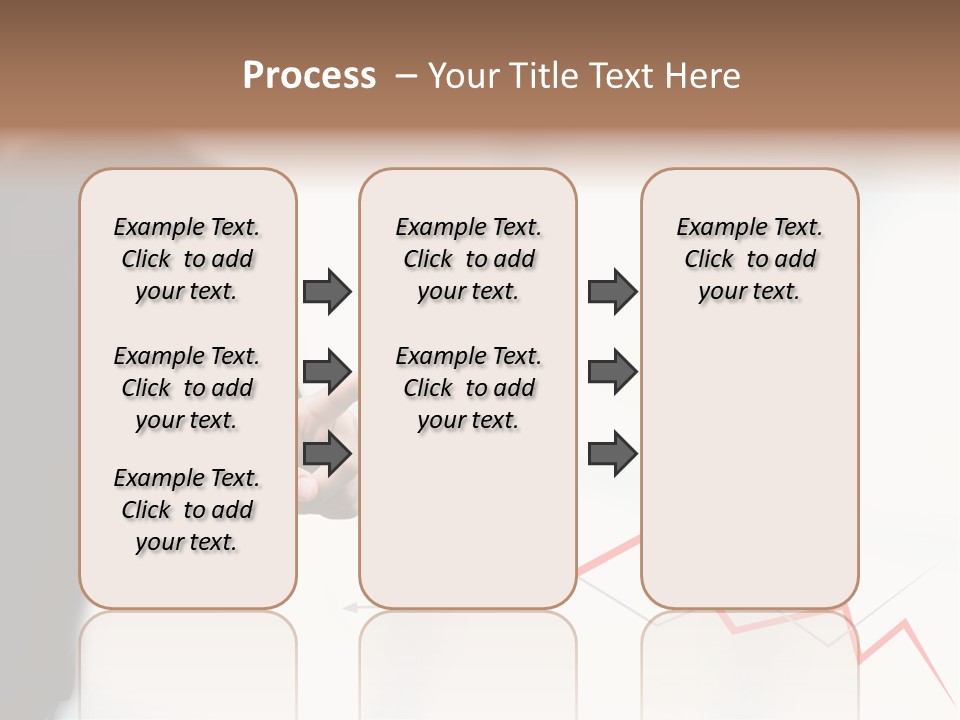 Process – Your Title Text Here

Example Text. Click to add your text.

Example Text. Click to add your text.

Example Text. Click to add your text.

Example Text. Click to add your text.

Example Text. Click to add your text.

Example Text. Click to add your text.